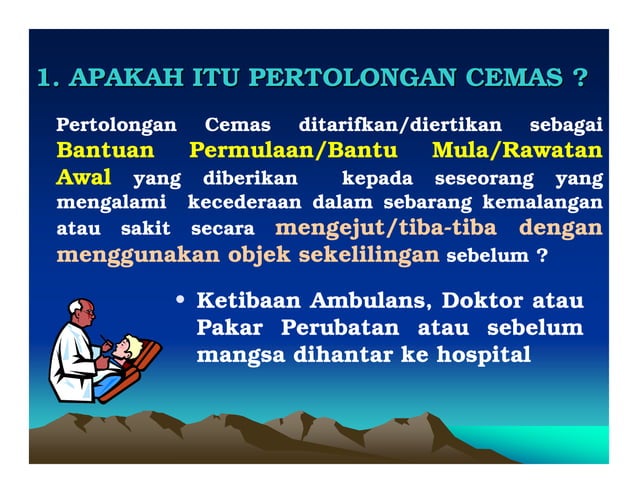 1. APAKAH ITU PERTOLONGAN CEMAS ?

Pertolongan Cemas ditarifkan/diertikan sebagai Bantuan Permulaan/Bantu Mula/Rawatan Awal yang diberikan kepada seseorang yang mengalami kecederaan dalam sebarang kemalangan atau sakit secara mengejut/tiba-tiba dengan menggunakan objek sekelilingan sebelum ?

• Ketibaan Ambulans, Doktor atau Pakar Perubatan atau sebelum mangsa dihantar ke hospital